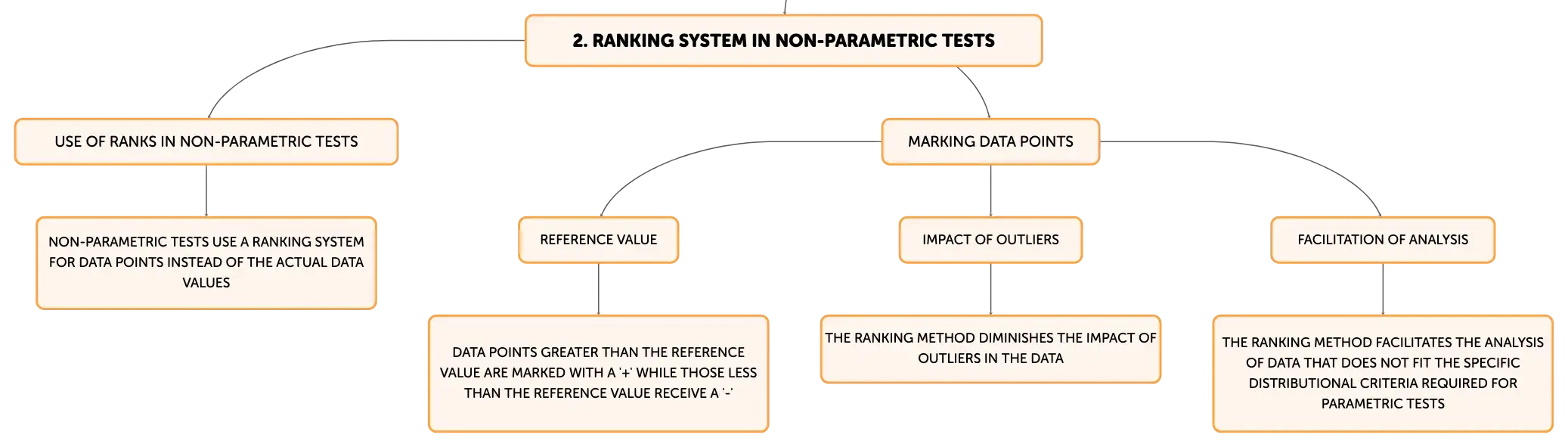 2. RANKING SYSTEM IN NON-PARAMETRIC TESTS

USE OF RANKS IN NON-PARAMETRIC TESTS

NON-PARAMETRIC TESTS USE A RANKING SYSTEM FOR DATA POINTS INSTEAD OF THE ACTUAL DATA VALUES

MARKING DATA POINTS

REFERENCE VALUE

DATA POINTS GREATER THAN THE REFERENCE VALUE ARE MARKED WITH A '+' WHILE THOSE LESS THAN THE REFERENCE VALUE RECEIVE A '-'

IMPACT OF OUTLIERS

THE RANKING METHOD DIMINISHES THE IMPACT OF OUTLIERS IN THE DATA

FACILITATION OF ANALYSIS

THE RANKING METHOD FACILITATES THE ANALYSIS OF DATA THAT DOES NOT FIT THE SPECIFIC DISTRIBUTIONAL CRITERIA REQUIRED FOR PARAMETRIC TESTS